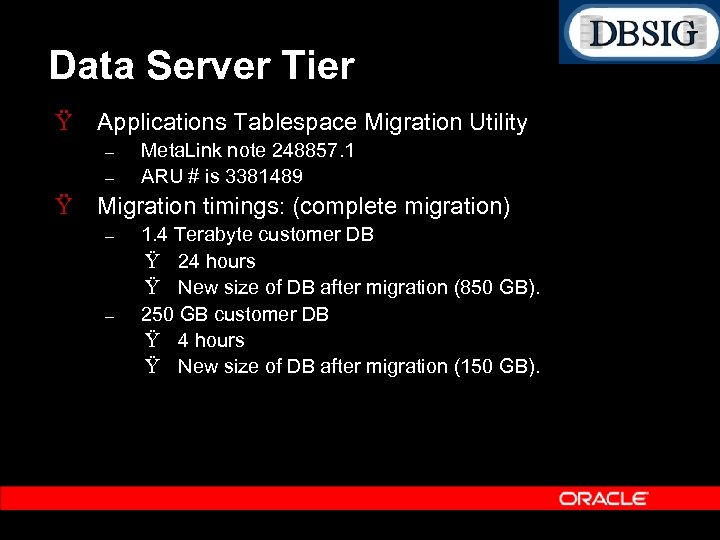 DBSIG

Data Server Tier

Ÿ Applications Tablespace Migration Utility
– MetaLink note 248857.1
– ARU # is 3381489

Ÿ Migration timings: (complete migration)
– 1.4 Terabyte customer DB
Ÿ 24 hours
Ÿ New size of DB after migration (850 GB).
– 250 GB customer DB
Ÿ 4 hours
Ÿ New size of DB after migration (150 GB).

ORACLE